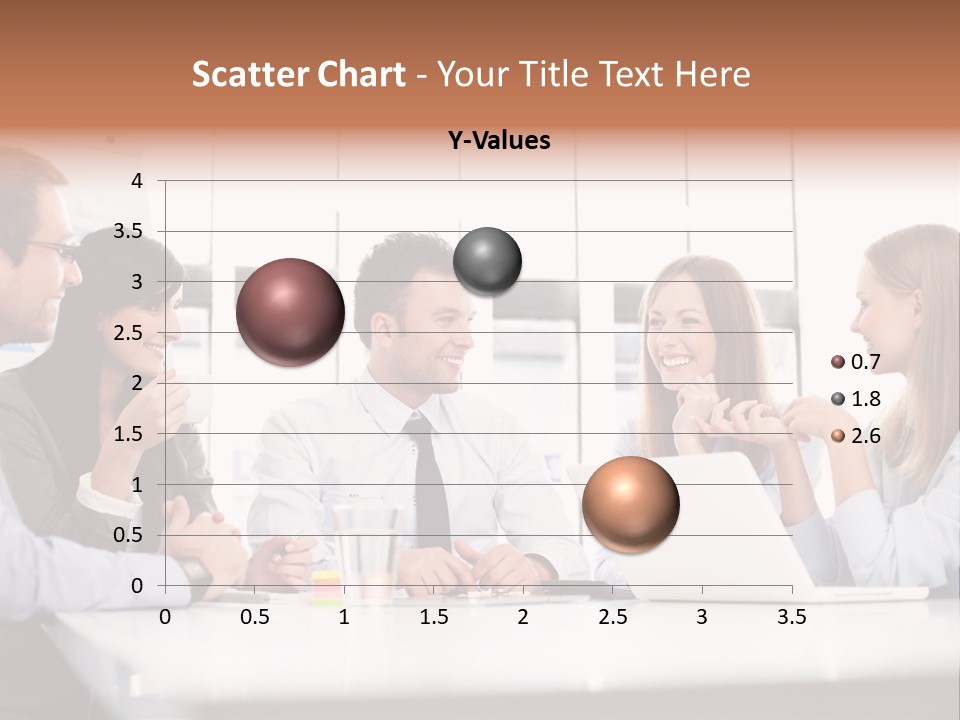 Scatter Chart - Your Title Text Here

Y-Values

4
3.5
3
2.5
2
1.5
1
0.5
0

0 0.5 1 1.5 2 2.5 3 3.5

0.7
1.8
2.6